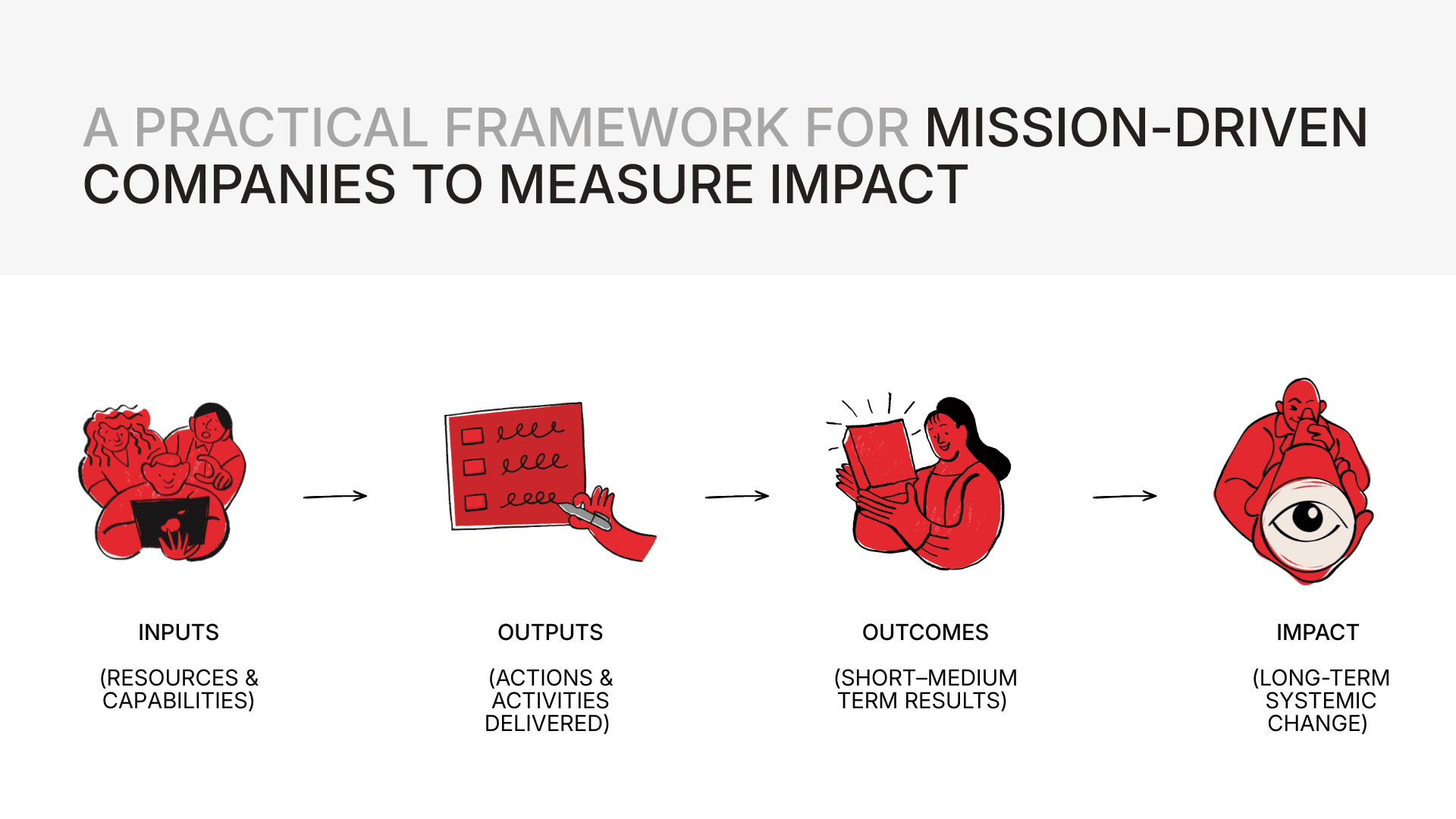 A PRACTICAL FRAMEWORK FOR MISSION-DRIVEN COMPANIES TO MEASURE IMPACT

INPUTS

(RESOURCES & CAPABILITIES)

OUTPUTS

(ACTIONS & ACTIVITIES DELIVERED)

OUTCOMES

(SHORT–MEDIUM TERM RESULTS)

IMPACT

(LONG-TERM SYSTEMIC CHANGE)